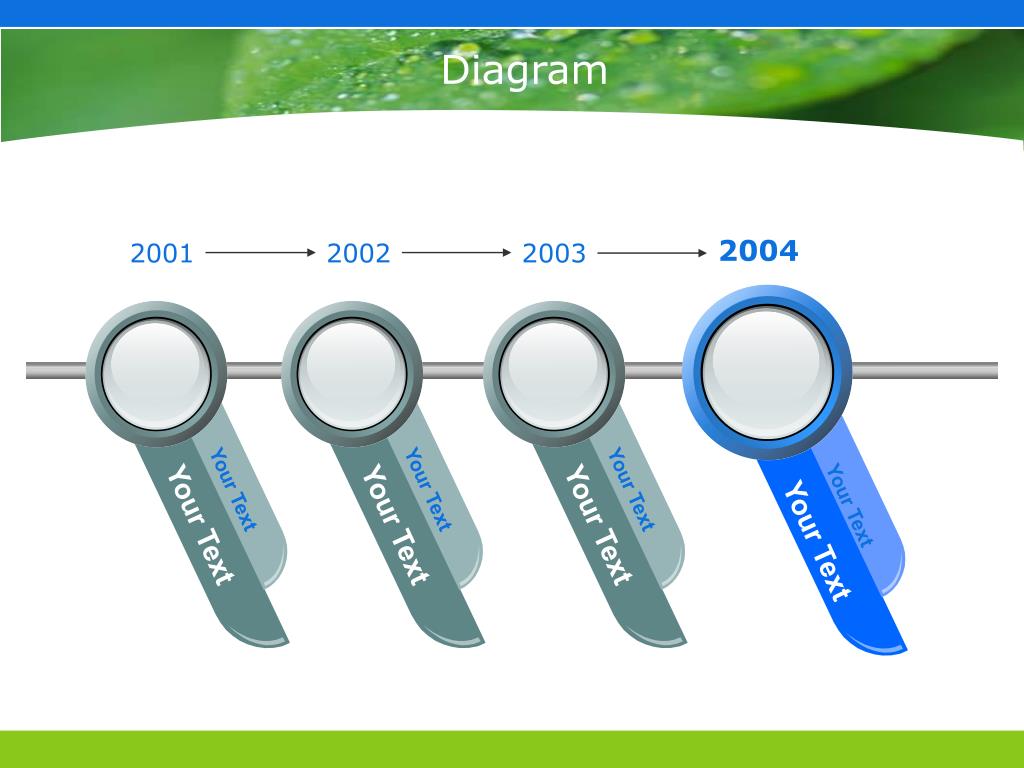 Diagram

2001

2002

2003

2004

Your Text
Your Text

Your Text
Your Text

Your Text
Your Text

Your Text
Your Text